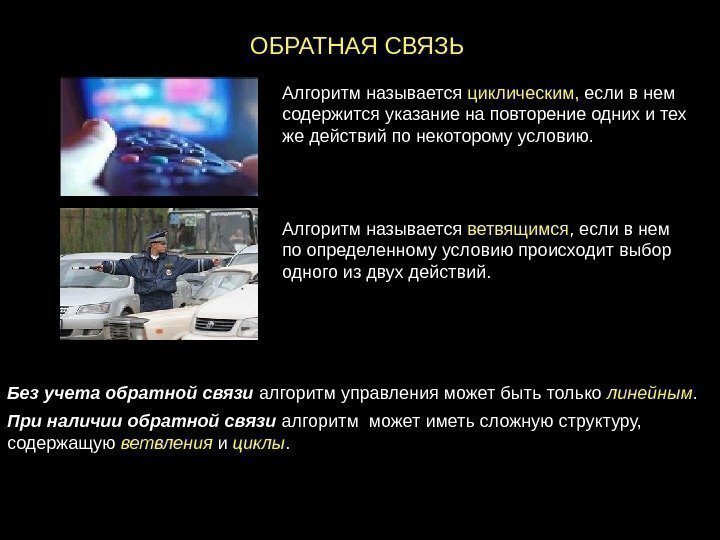 ОБРАТНАЯ СВЯЗЬ

Алгоритм называется циклическим, если в нем содержится указание на повторение одних и тех же действий по некоторому условию.

Алгоритм называется ветвящимся, если в нем по определенному условию происходит выбор одного из двух действий.

Без учета обратной связи алгоритм управления может быть только линейным.

При наличии обратной связи алгоритм может иметь сложную структуру, содержащую ветвления и циклы.